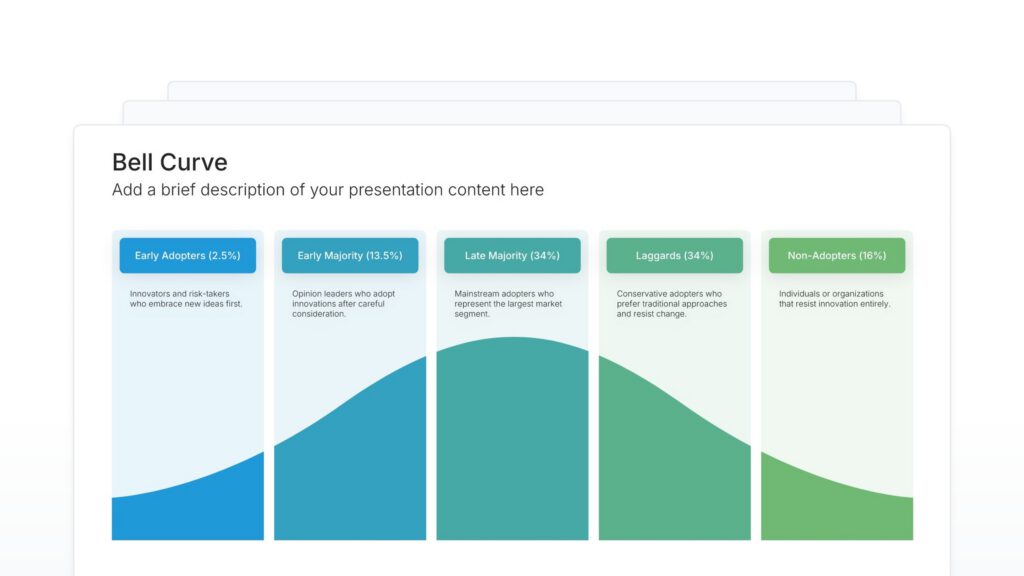 Bell Curve

Add a brief description of your presentation content here

Early Adopters (2.5%)

Innovators and risk-takers who embrace new ideas first.

Early Majority (13.5%)

Opinion leaders who adopt innovations after careful consideration.

Late Majority (34%)

Mainstream adopters who represent the largest market segment.

Laggards (34%)

Conservative adopters who prefer traditional approaches and resist change.

Non-Adopters (16%)

Individuals or organizations that resist innovation entirely.